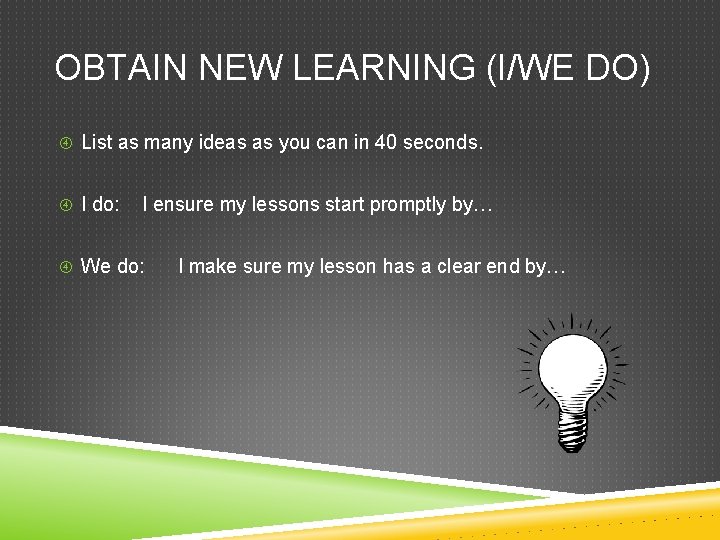 OBTAIN NEW LEARNING (I/WE DO)

List as many ideas as you can in 40 seconds.

I do: I ensure my lessons start promptly by…

We do: I make sure my lesson has a clear end by…